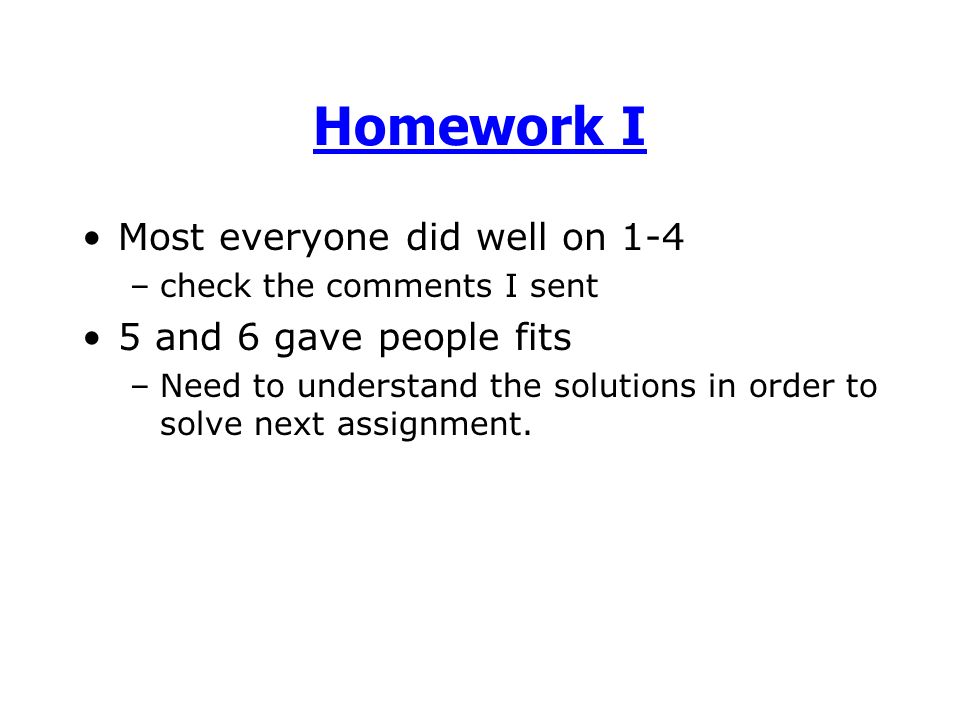 Homework I

• Most everyone did well on 1-4
– check the comments I sent
• 5 and 6 gave people fits
– Need to understand the solutions in order to solve next assignment.